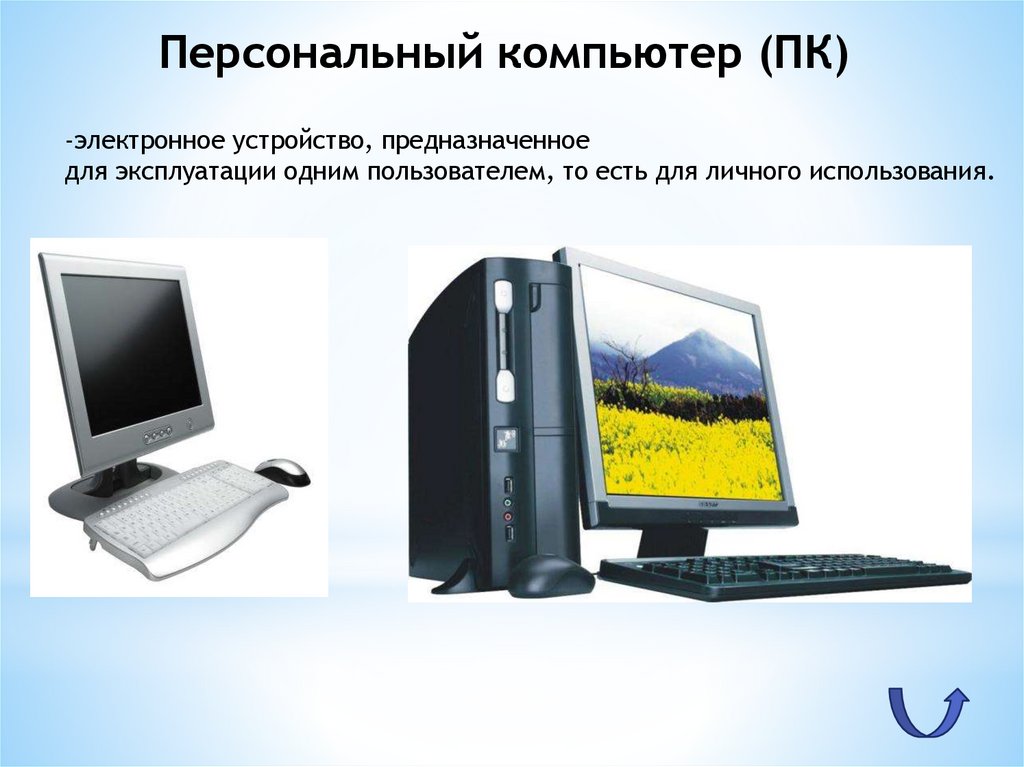 Персональный компьютер (ПК)

-электронное устройство, предназначенное для эксплуатации одним пользователем, то есть для личного использования.